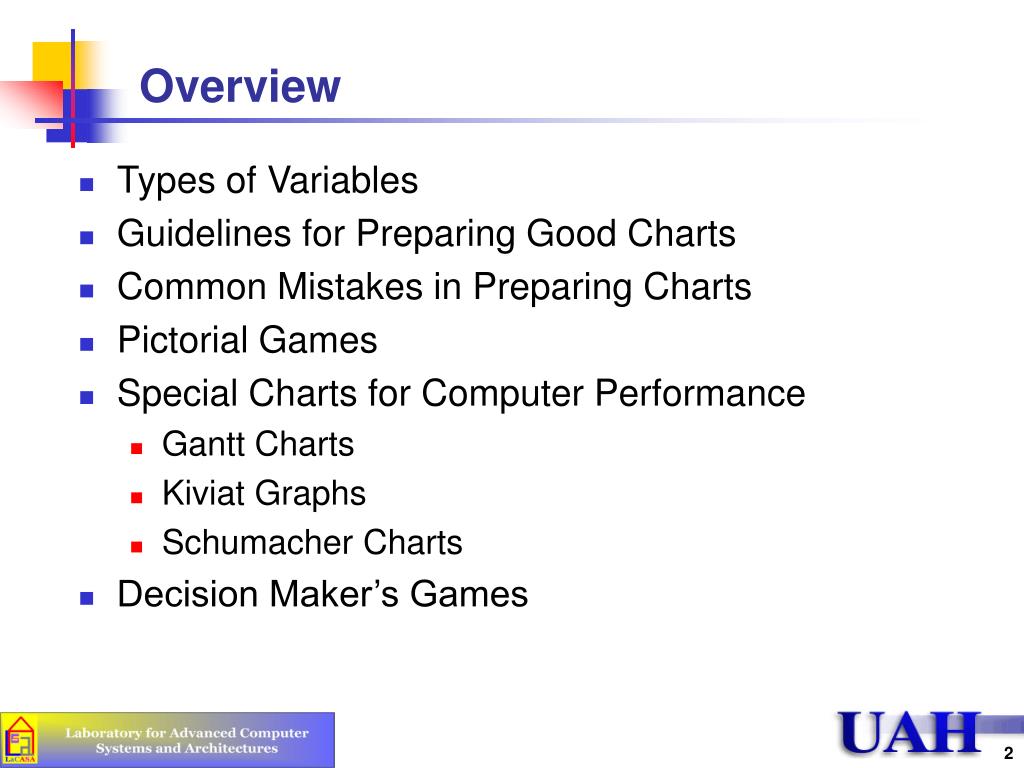 Overview

- Types of Variables
- Guidelines for Preparing Good Charts
- Common Mistakes in Preparing Charts
- Pictorial Games
- Special Charts for Computer Performance
  - Gantt Charts
  - Kiviat Graphs
  - Schumacher Charts
- Decision Maker's Games

LaCASA

Laboratory for Advanced Computer Systems and Architectures

UAH

2